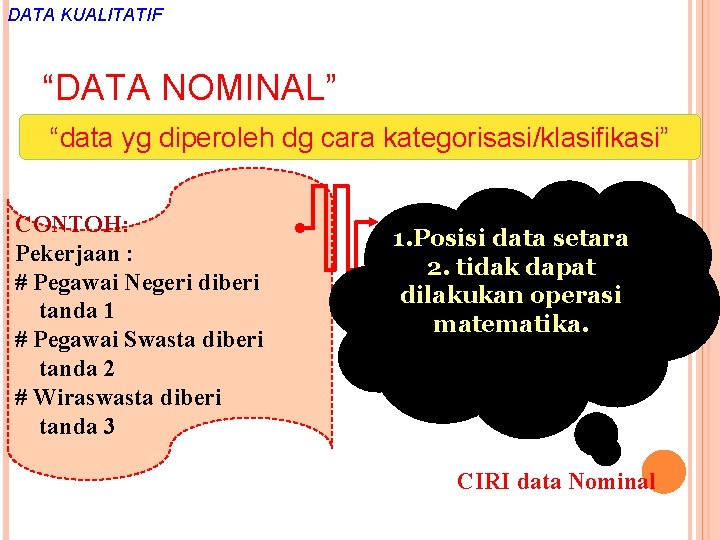 DATA KUALITATIF

“DATA NOMINAL”

“data yg diperoleh dg cara kategorisasi/klasifikasi”

CONTOH:
Pekerjaan :
# Pegawai Negeri diberi tanda 1
# Pegawai Swasta diberi tanda 2
# Wiraswasta diberi tanda 3

1.Posisi data setara
2. tidak dapat dilakukan operasi matematika.

CIRI data Nominal